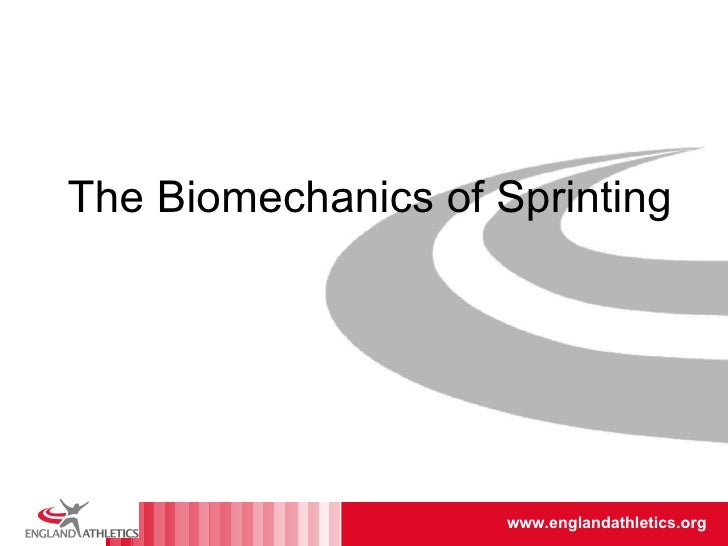 The Biomechanics of Sprinting

ENGLAND ATHLETICS

www.englandathletics.org